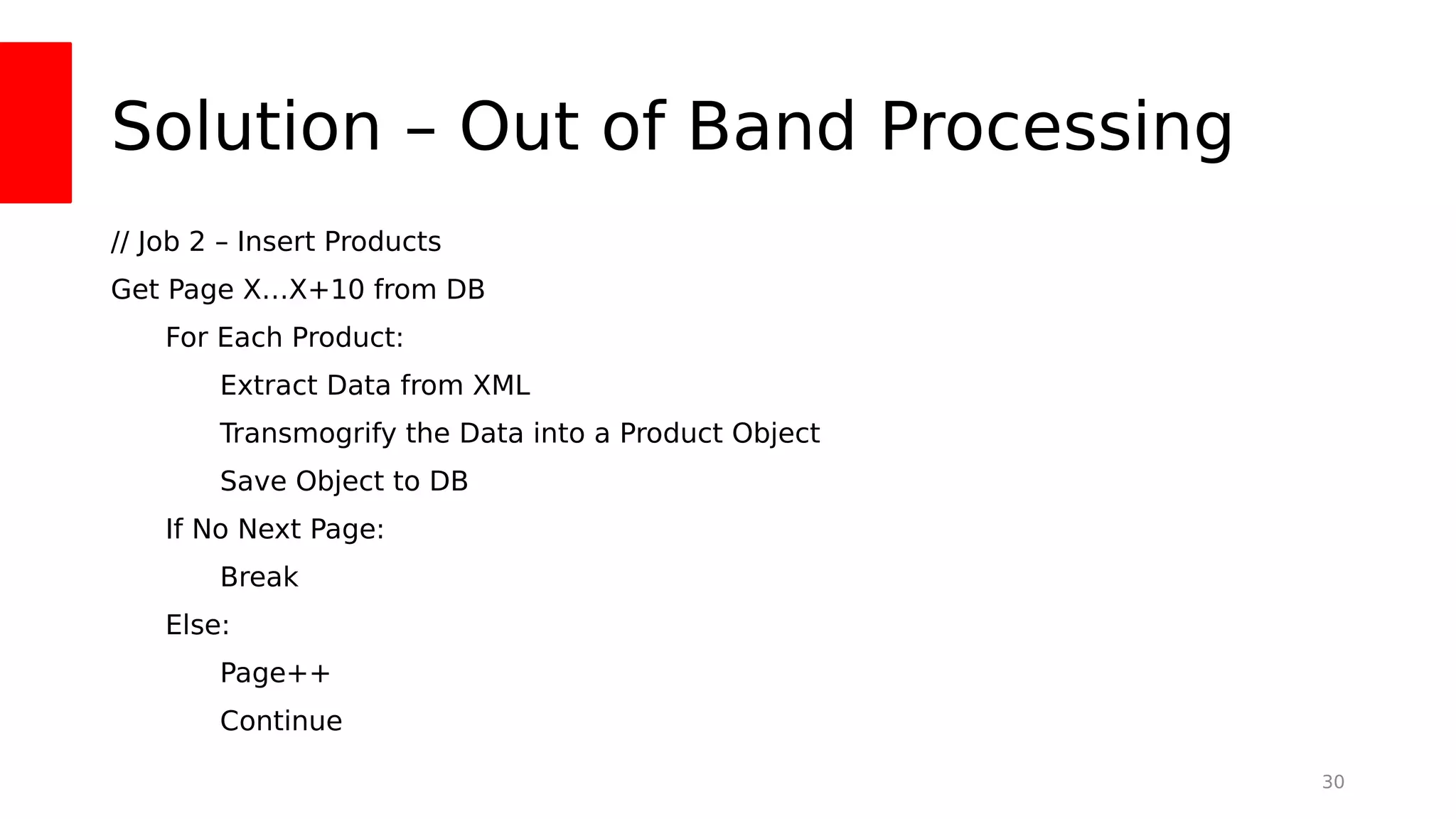 Solution – Out of Band Processing

// Job 2 – Insert Products

Get Page X…X+10 from DB

For Each Product:

Extract Data from XML

Transmogrify the Data into a Product Object

Save Object to DB

If No Next Page:

Break

Else:

Page++

Continue

30